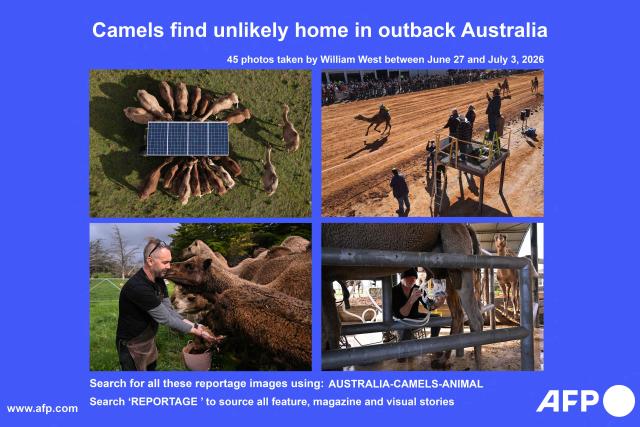 Camels find unlikely home in outback Australia

45 photos taken by William West between June 27 and July 3, 2026

Search for all these reportage images using: AUSTRALIA-CAMELS-ANIMAL

Search 'REPORTAGE ' to source all feature, magazine and visual stories

www.afp.com

AFP